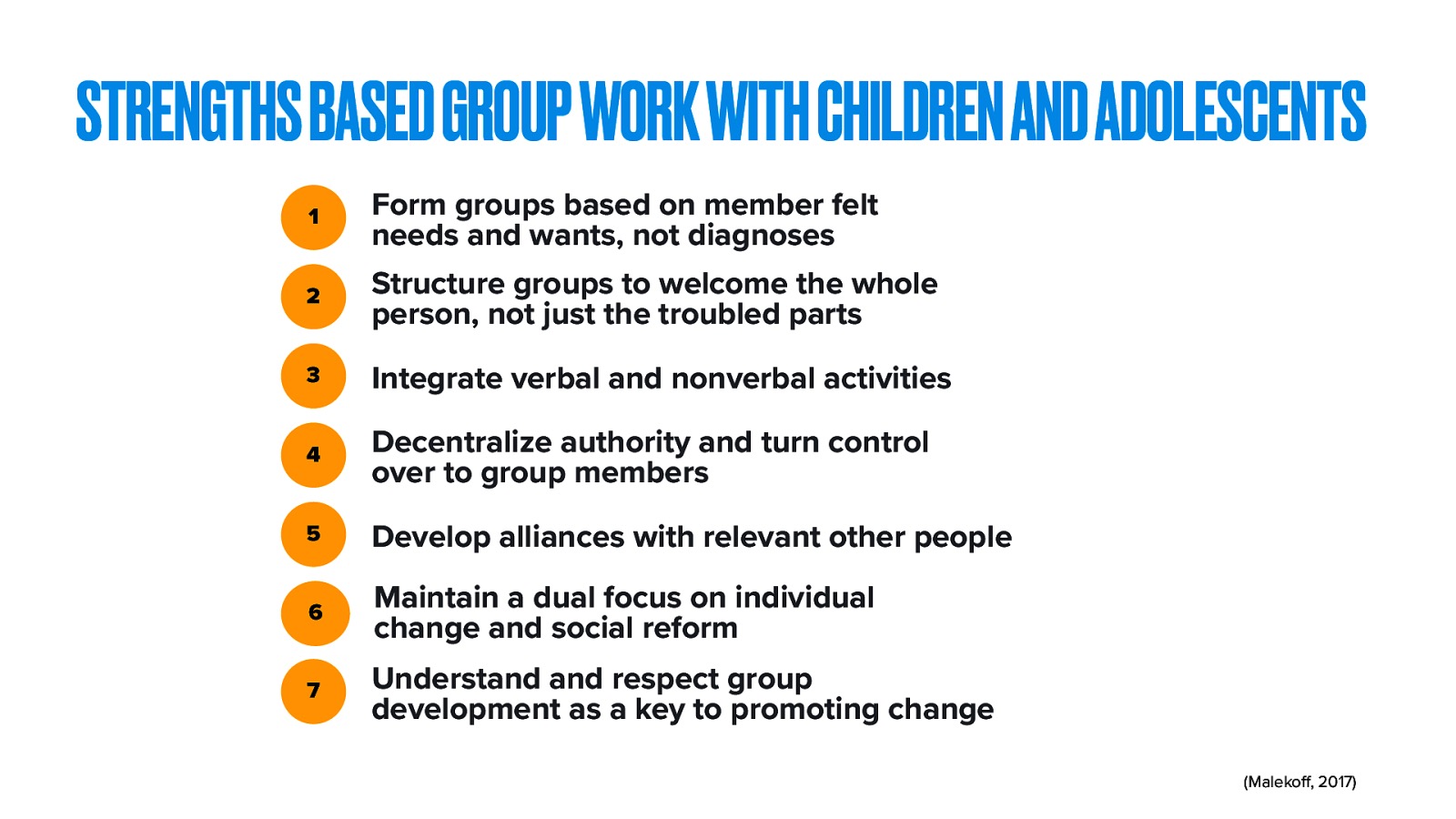 STRENGTHS BASED GROUP WORK WITH CHILDREN AND ADOLESCENTS

1
Form groups based on member felt needs and wants, not diagnoses

2
Structure groups to welcome the whole person, not just the troubled parts

3
Integrate verbal and nonverbal activities

4
Decentralize authority and turn control over to group members

5
Develop alliances with relevant other people

6
Maintain a dual focus on individual change and social reform

7
Understand and respect group development as a key to promoting change

(Malekoff, 2017)